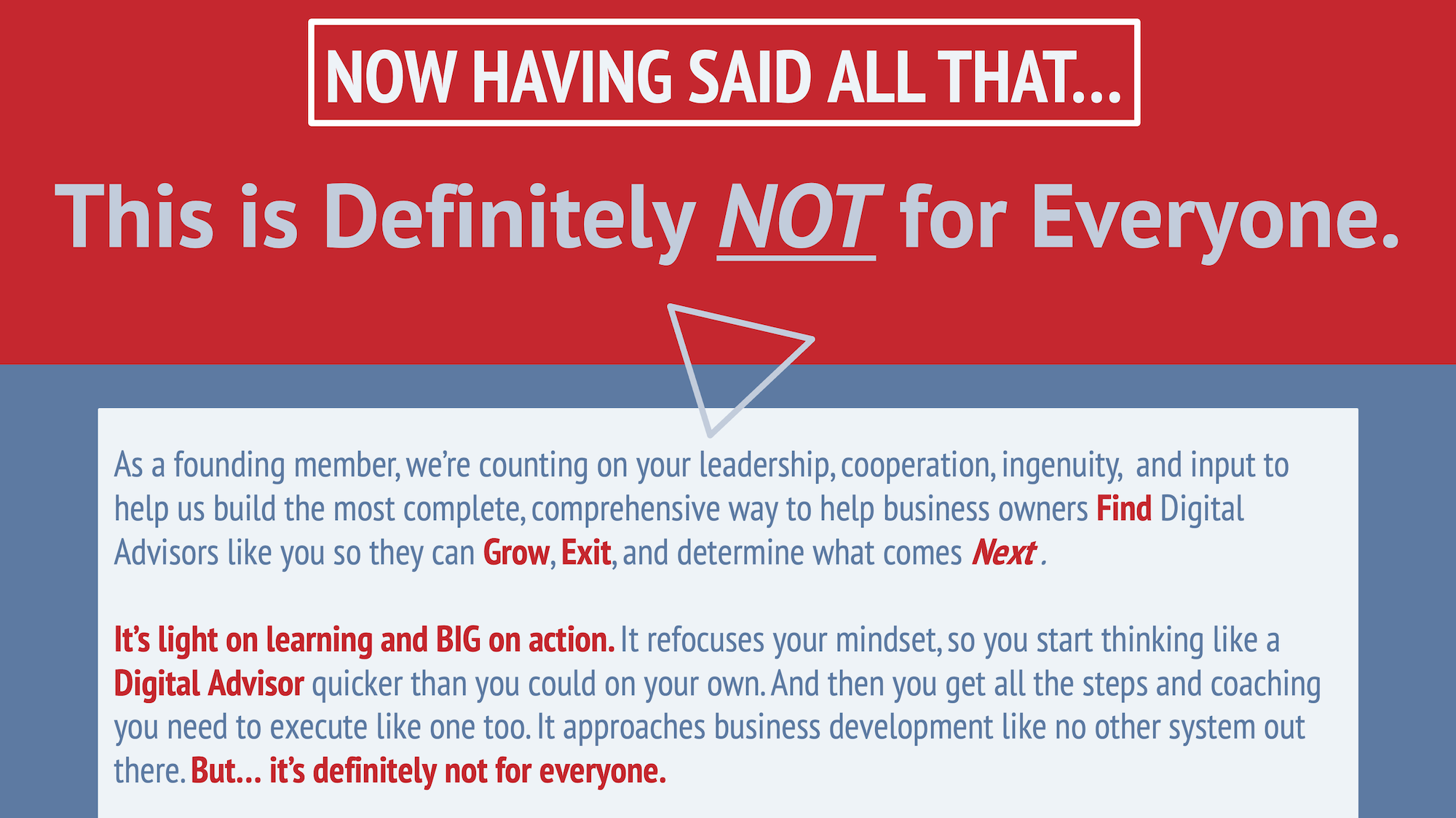 NOW HAVING SAID ALL THAT...

This is Definitely NOT for Everyone.

As a founding member, we're counting on your leadership, cooperation, ingenuity, and input to help us build the most complete, comprehensive way to help business owners Find Digital Advisors like you so they can Grow, Exit, and determine what comes Next.

It's light on learning and BIG on action. It refocuses your mindset, so you start thinking like a Digital Advisor quicker than you could on your own. And then you get all the steps and coaching you need to execute like one too. It approaches business development like no other system out there. But... it's definitely not for everyone.